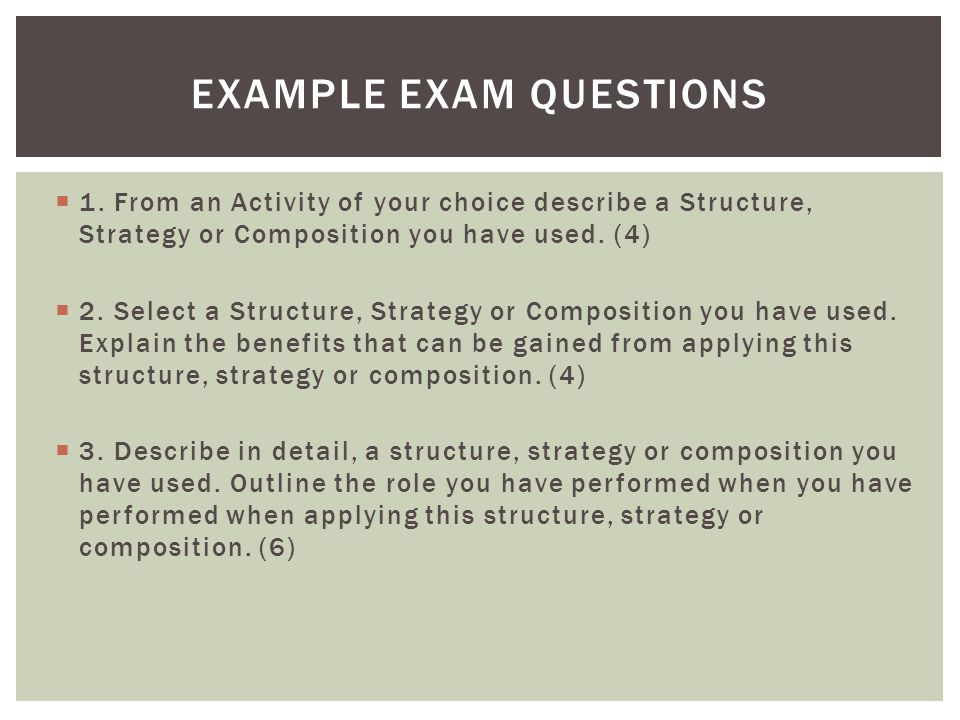 EXAMPLE EXAM QUESTIONS

1. From an Activity of your choice describe a Structure, Strategy or Composition you have used. (4)

2. Select a Structure, Strategy or Composition you have used. Explain the benefits that can be gained from applying this structure, strategy or composition. (4)

3. Describe in detail, a structure, strategy or composition you have used. Outline the role you have performed when you have performed when applying this structure, strategy or composition. (6)